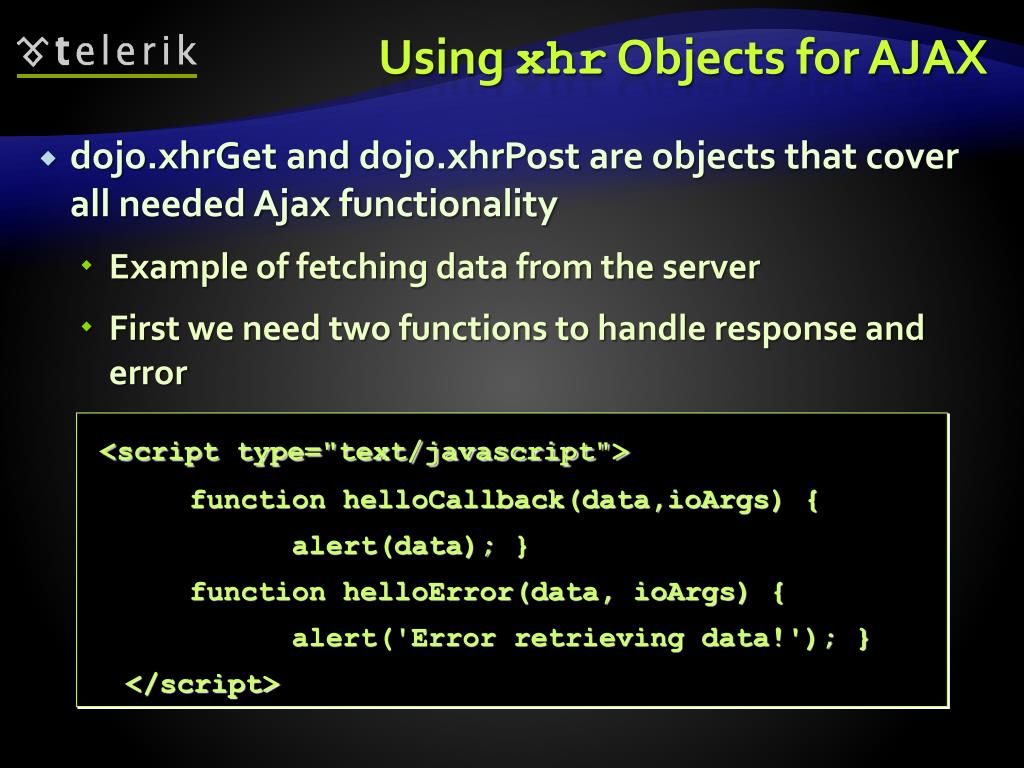 telerik

Using xhr Objects for AJAX

dojo.xhrGet and dojo.xhrPost are objects that cover all needed Ajax functionality

Example of fetching data from the server

First we need two functions to handle response and error

<script type="text/javascript">
function helloCallback(data,ioArgs) {
alert(data); }
function helloError(data, ioArgs) {
alert('Error retrieving data!'); }
</script>